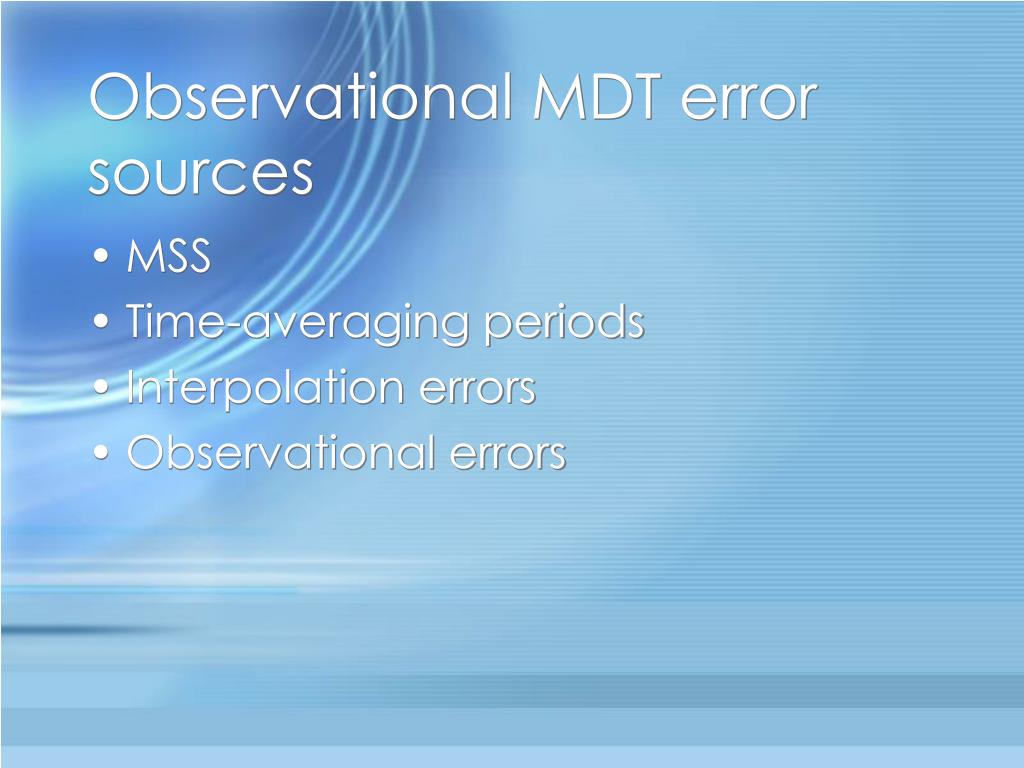 Observational MDT error sources

• MSS
• Time-averaging periods
• Interpolation errors
• Observational errors